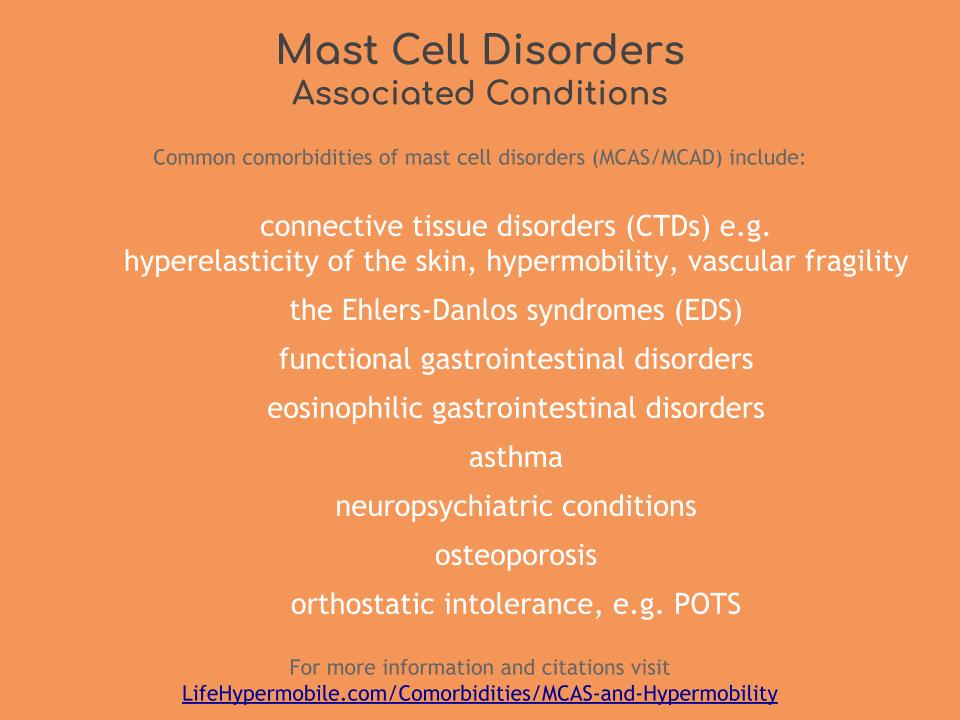 Mast Cell Disorders
Associated Conditions

Common comorbidities of mast cell disorders (MCAS/MCAD) include:

connective tissue disorders (CTDs) e.g. hyperelasticity of the skin, hypermobility, vascular fragility

the Ehlers-Danlos syndromes (EDS)

functional gastrointestinal disorders

eosinophilic gastrointestinal disorders

asthma

neuropsychiatric conditions

osteoporosis

orthostatic intolerance, e.g. POTS

For more information and citations visit
LifeHypermobile.com/Comorbidities/MCAS-and-Hypermobility